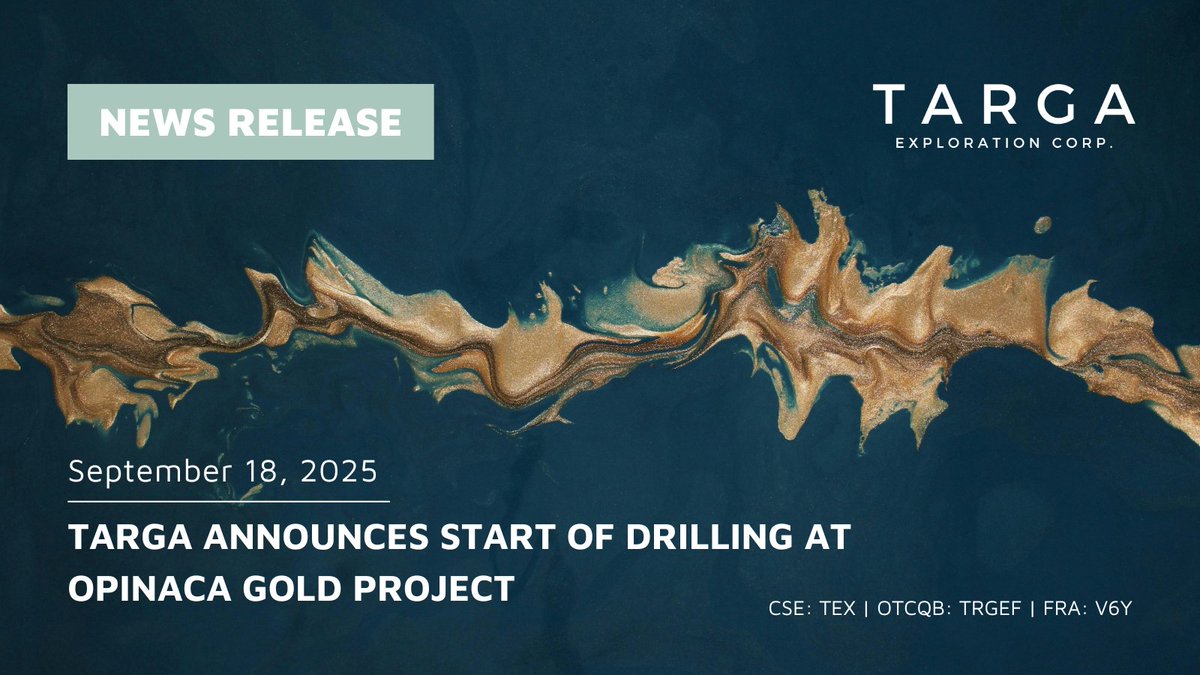 NEWS RELEASE

TARGA
EXPLORATION CORP.

September 18, 2025

TARGA ANNOUNCES START OF DRILLING AT OPINACA GOLD PROJECT

CSE: TEX | OTCQB: TRGEF | FRA: V6Y